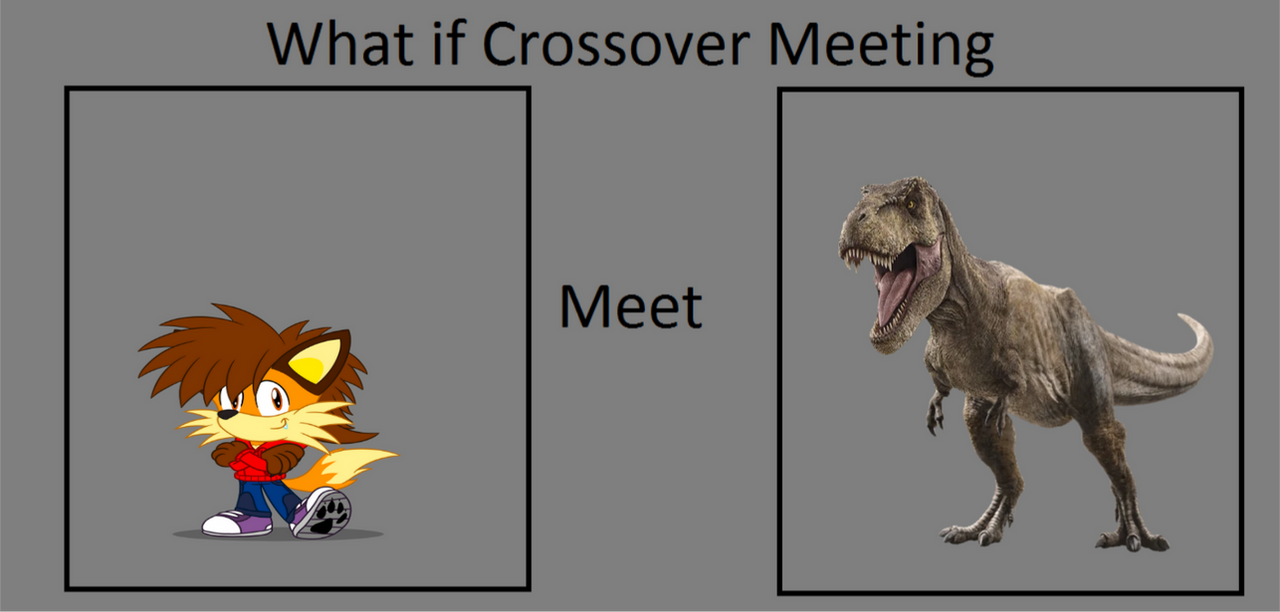 What if Crossover Meeting

Meet